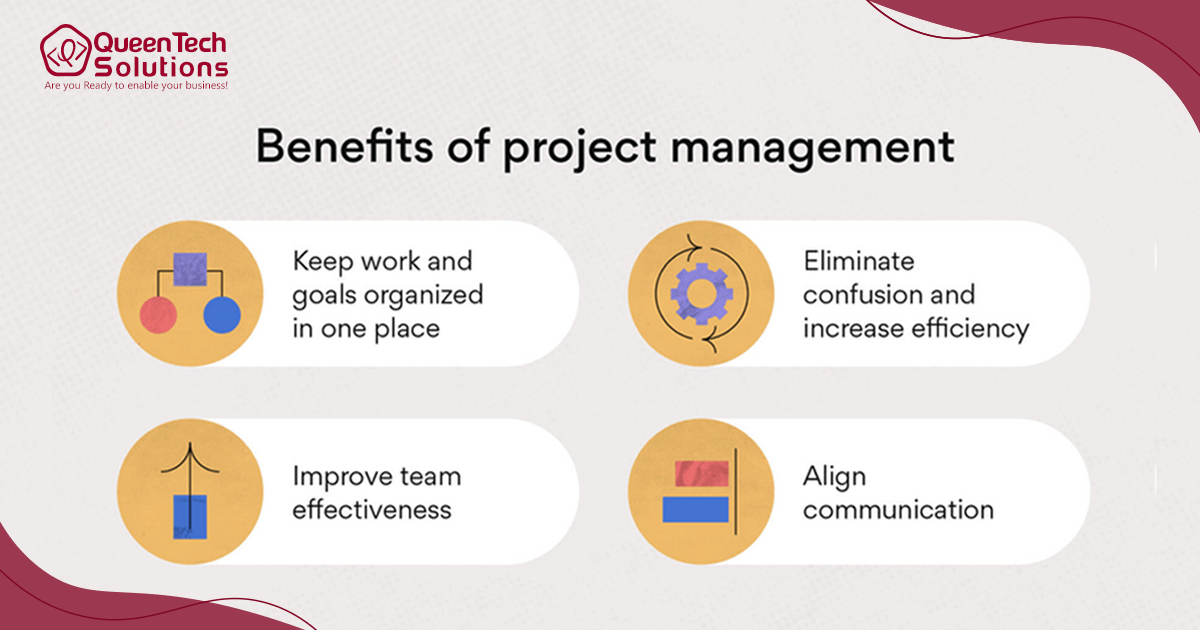 QueenTech Solutions
Are you Ready to enable your business!

Benefits of project management

Keep work and goals organized in one place

Eliminate confusion and increase efficiency

Improve team effectiveness

Align communication